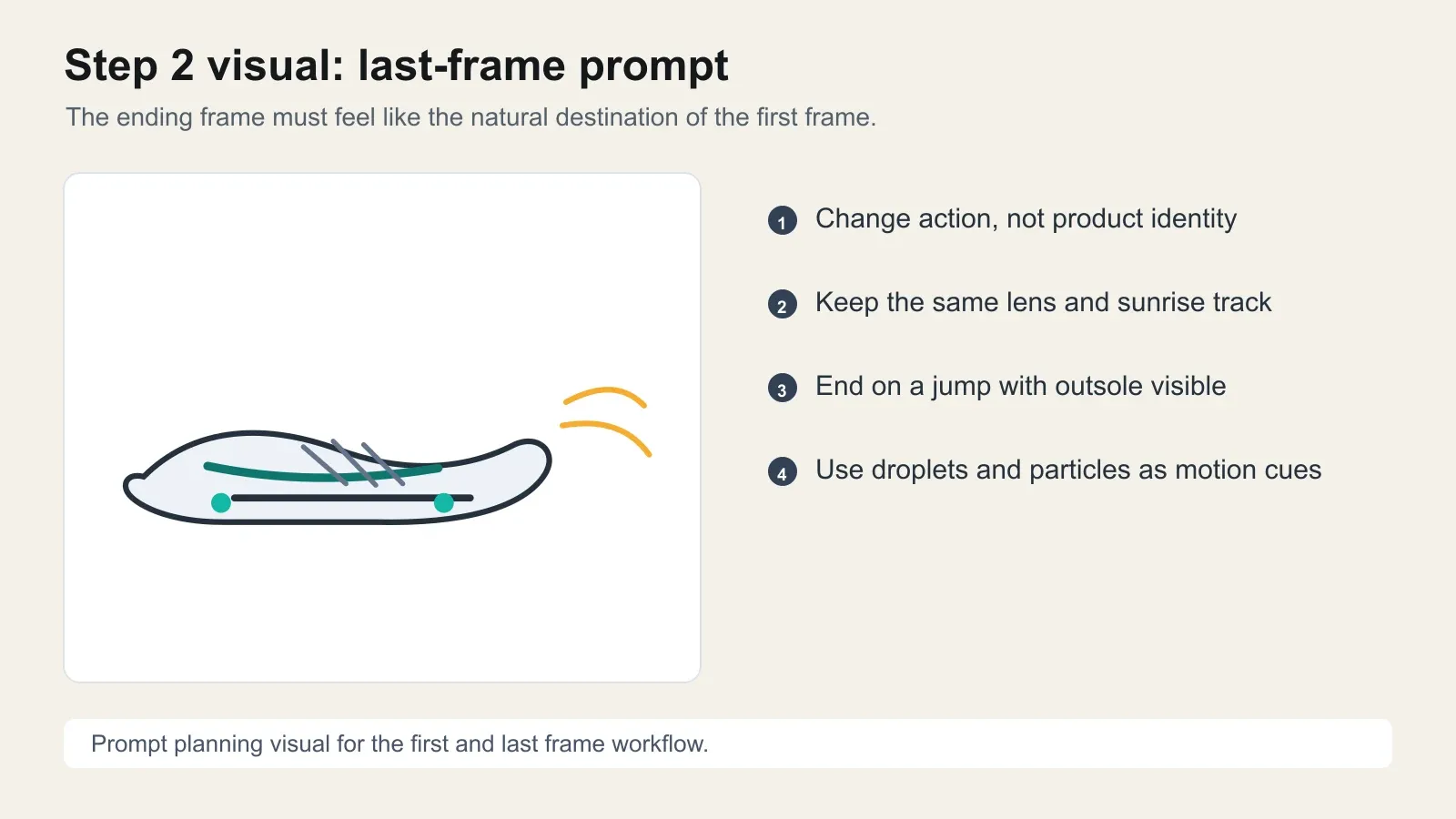 Step 2 visual: last-frame prompt

The ending frame must feel like the natural destination of the first frame.

1 Change action, not product identity

2 Keep the same lens and sunrise track

3 End on a jump with outsole visible

4 Use droplets and particles as motion cues

Prompt planning visual for the first and last frame workflow.